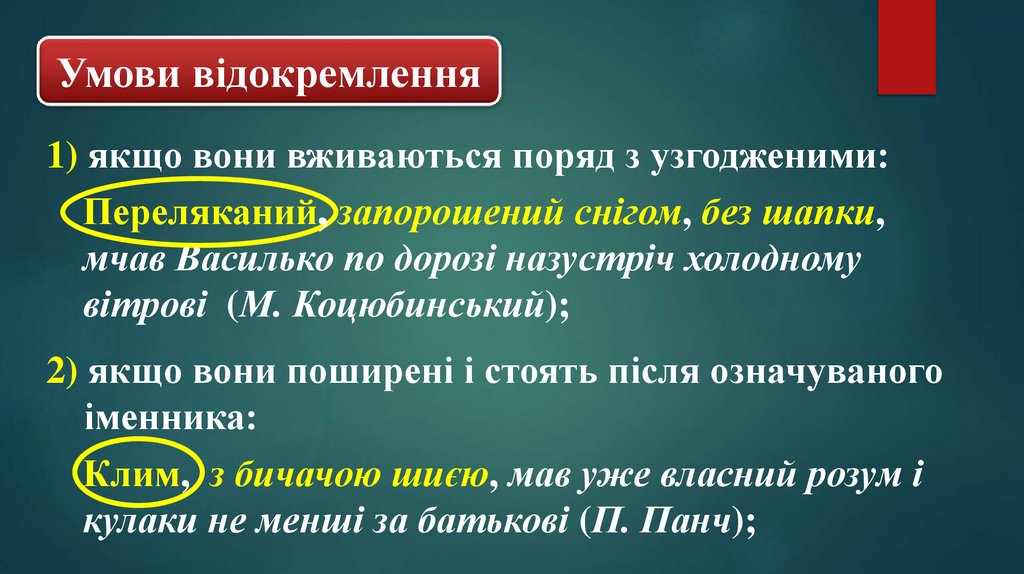 Умови відокремлення

1) якщо вони вживаються поряд з узгодженими:

Переляканий, запорошений снігом, без шапки, мчав Василько по дорозі назустріч холодному вітрові (М. Коцюбинський);

2) якщо вони поширені і стоять після означуваного іменника:

Клим, з бичачою шиєю, мав уже власний розум і кулаки не менші за батькові (П. Панч);